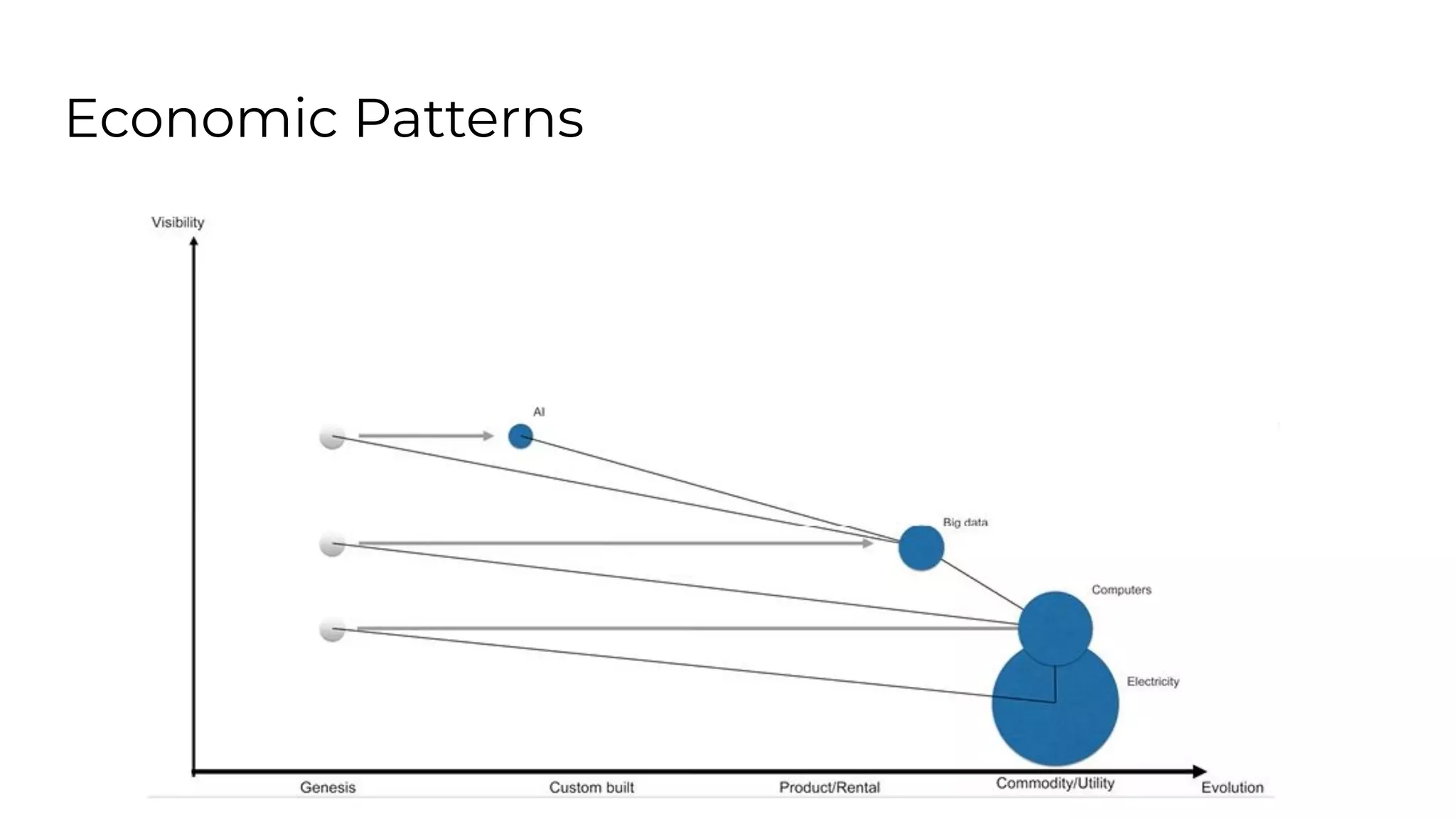 Economic Patterns

Visibility

AI

Big data

Computers

Electricity

Genesis

Custom built

Product/Rental

Commodity/Utility

Evolution